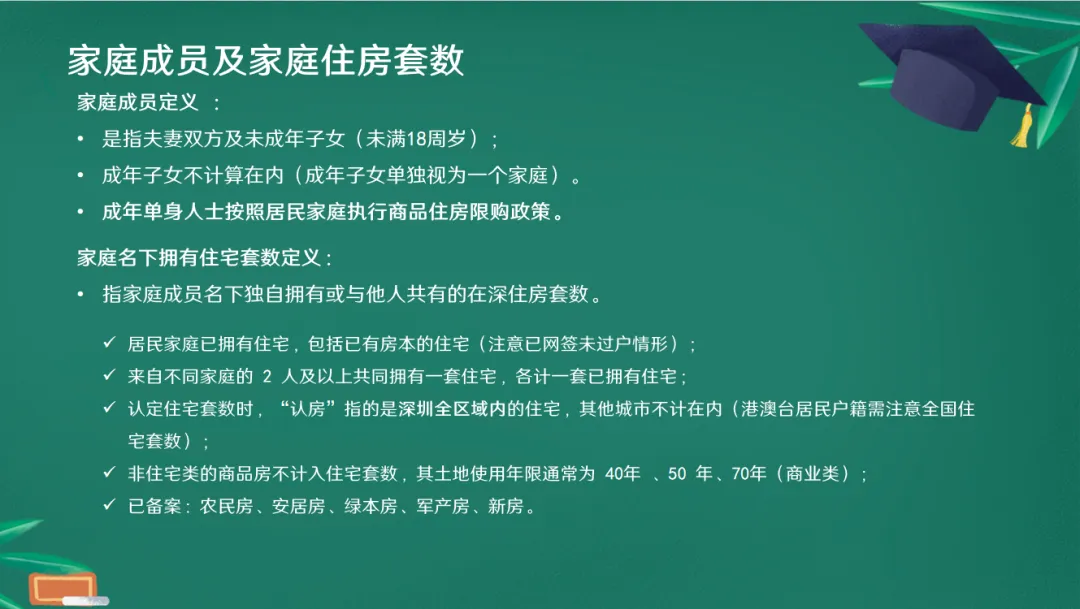 家庭成员及家庭住房套数

家庭成员定义 ：

• 是指夫妻双方及未成年子女（未满18周岁）；
• 成年子女不计算在内（成年子女单独视为一个家庭）。
• 成年单身人士按照居民家庭执行商品住房限购政策。

家庭名下拥有住宅套数定义：

• 指家庭成员名下独自拥有或与他人共有的在深住房套数。

✓ 居民家庭已拥有住宅，包括已有房本的住宅（注意已网签未过户情形）；
✓ 来自不同家庭的 2 人及以上共同拥有一套住宅，各计一套已拥有住宅；
✓ 认定住宅套数时，“认房”指的是深圳全区域内的住宅，其他城市不计在内（港澳台居民户籍需注意全国住宅套数）；
✓ 非住宅类的商品房不计入住宅套数，其土地使用年限通常为 40年 、50 年、70年（商业类）；
✓ 已备案：农民房、安居房、绿本房、军产房、新房。